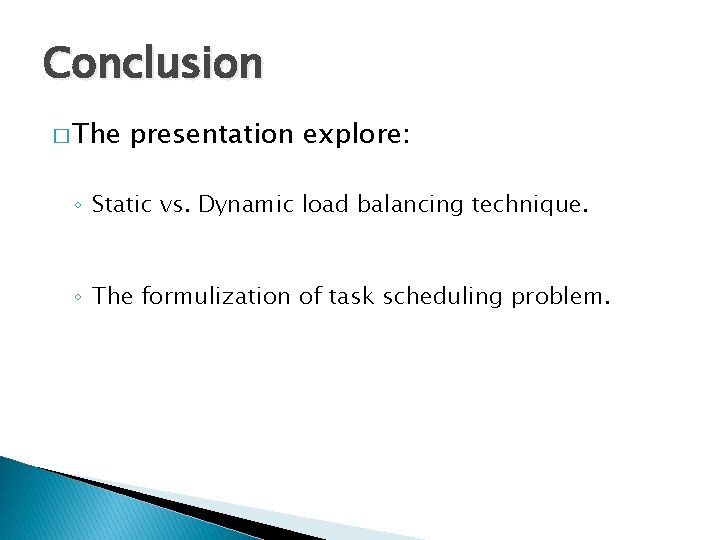 Conclusion

□ The presentation explore:

◦ Static vs. Dynamic load balancing technique.

◦ The formulization of task scheduling problem.